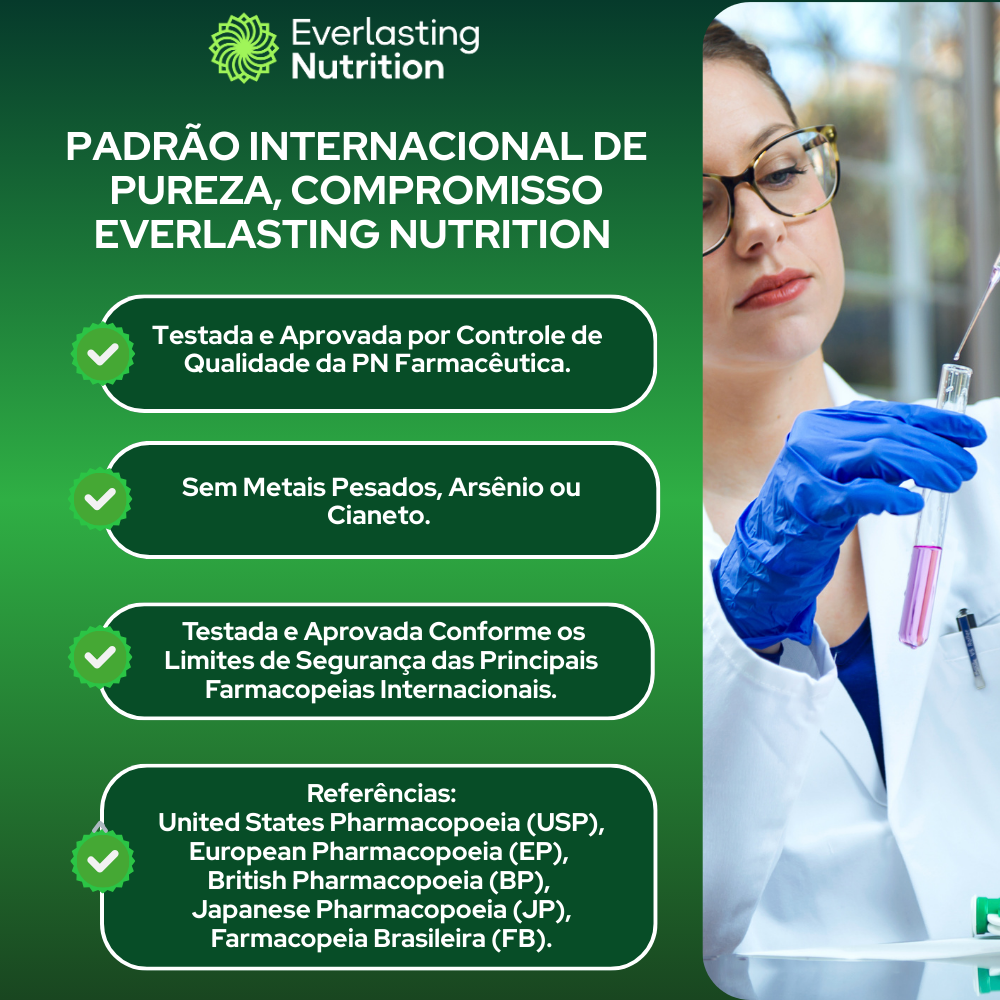 Everlasting Nutrition

PADRÃO INTERNACIONAL DE PUREZA, COMPROMISSO EVERLASTING NUTRITION

Testada e Aprovada por Controle de Qualidade da PN Farmacêutica.

Sem Metais Pesados, Arsênio ou Cianeto.

Testada e Aprovada Conforme os Limites de Segurança das Principais Farmacopeias Internacionais.

Referências:
United States Pharmacopoeia (USP),
European Pharmacopoeia (EP),
British Pharmacopoeia (BP),
Japanese Pharmacopoeia (JP),
Farmacopeia Brasileira (FB).